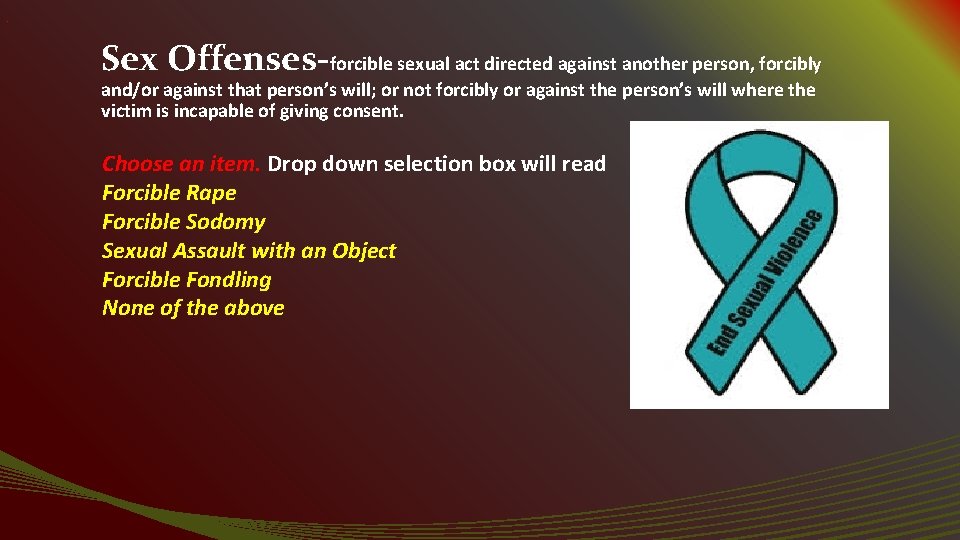 Sex Offenses-forcible sexual act directed against another person, forcibly and/or against that person's will; or not forcibly or against the person's will where the victim is incapable of giving consent.

Choose an item. Drop down selection box will read
Forcible Rape
Forcible Sodomy
Sexual Assault with an Object
Forcible Fondling
None of the above

End Sexual Violence